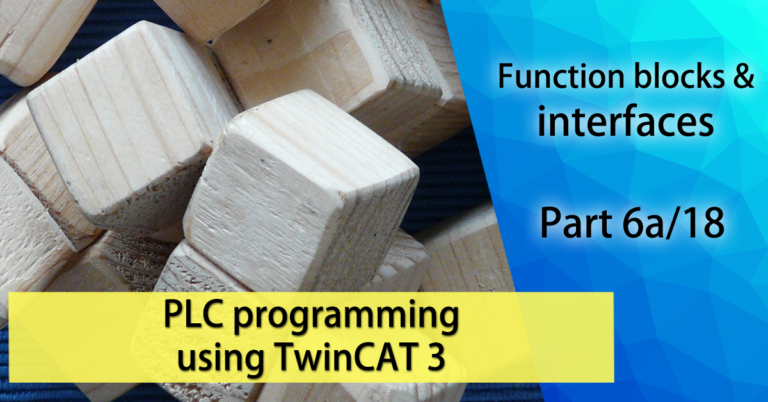 Function blocks &
interfaces

Part 6a/18

PLC programming
using TwinCAT 3